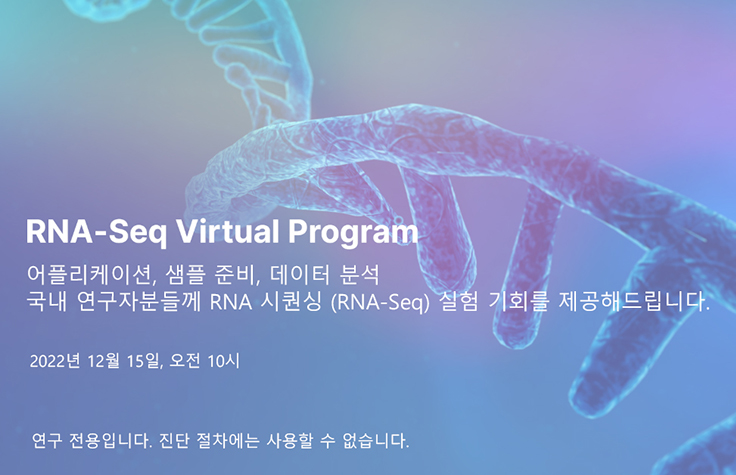 RNA-Seq Virtual Program

어플리케이션, 샘플 준비, 데이터 분석
국내 연구자분들께 RNA 시퀀싱 (RNA-Seq) 실험 기회를 제공해드립니다.

2022년 12월 15일, 오전 10시

연구 전용입니다. 진단 절차에는 사용할 수 없습니다.